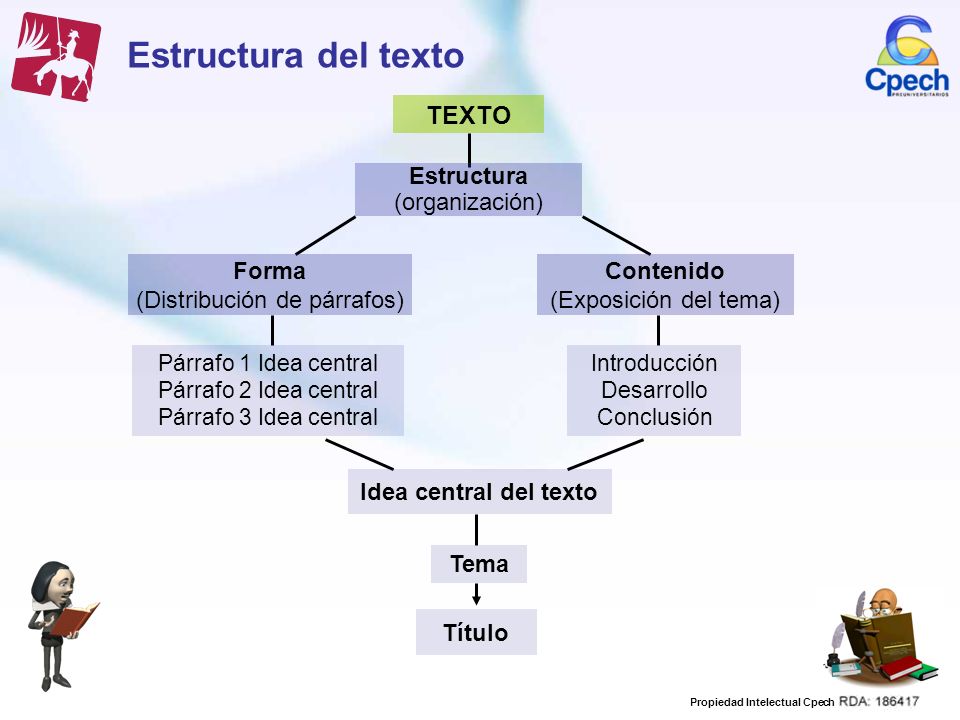 Estructura del texto

Cpech
PREUNIVERSITARIOS

TEXTO

Estructura
(organización)

Forma
(Distribución de párrafos)

Contenido
(Exposición del tema)

Párrafo 1 Idea central
Párrafo 2 Idea central
Párrafo 3 Idea central

Introducción
Desarrollo
Conclusión

Idea central del texto

Tema

Título

Propiedad Intelectual Cpech RDA: 186417